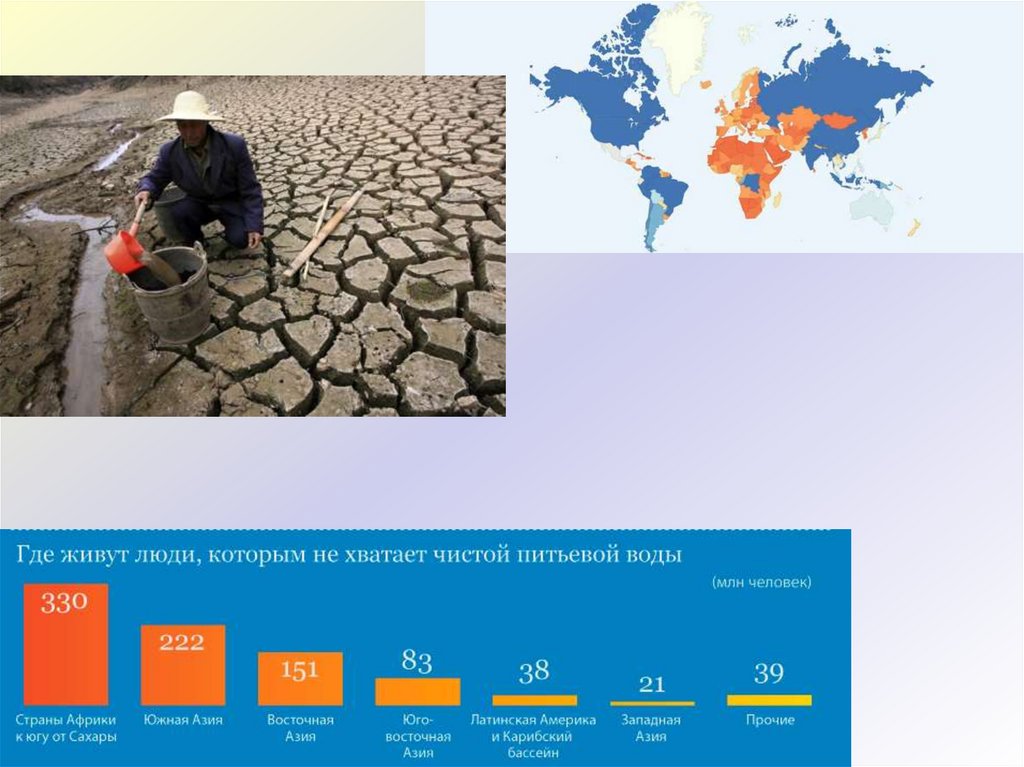 Где живут люди, которым не хватает чистой питьевой воды

(млн человек)

330
Страны Африки к югу от Сахары

222
Южная Азия

151
Восточная Азия

83
Юго-восточная Азия

38
Латинская Америка и Карибский бассейн

21
Западная Азия

39
Прочие